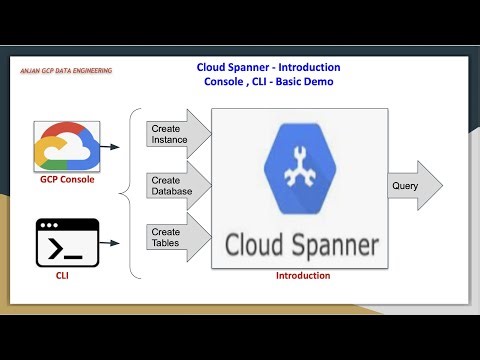 ANJAN GCP DATA ENGINEERING

Cloud Spanner - Introduction
Console , CLI - Basic Demo

GCP Console

CLI

Create Instance

Create Database

Create Tables

Cloud Spanner

Introduction

Query